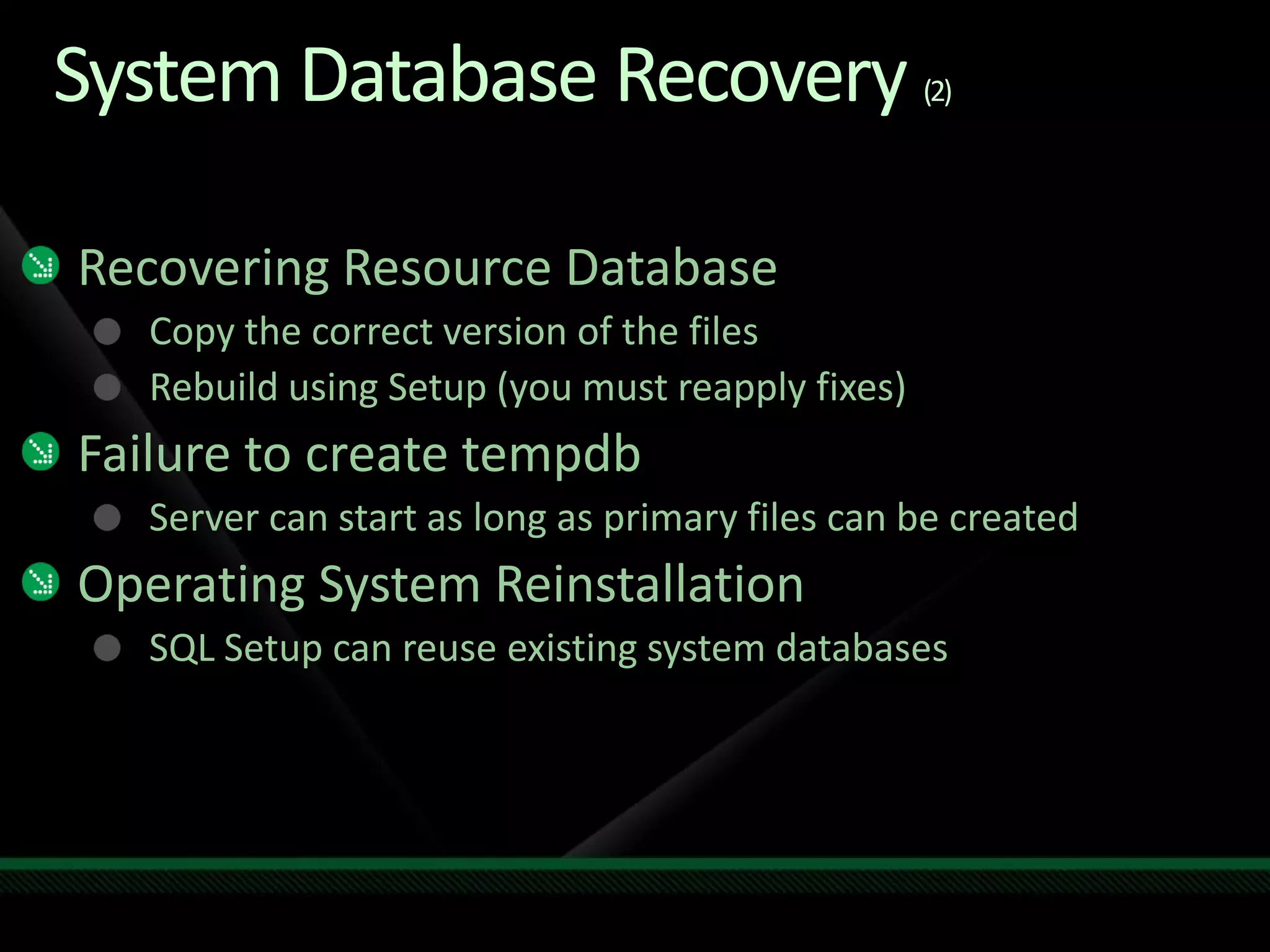 System Database Recovery (2)

Recovering Resource Database

Copy the correct version of the files

Rebuild using Setup (you must reapply fixes)

Failure to create tempdb

Server can start as long as primary files can be created

Operating System Reinstallation

SQL Setup can reuse existing system databases